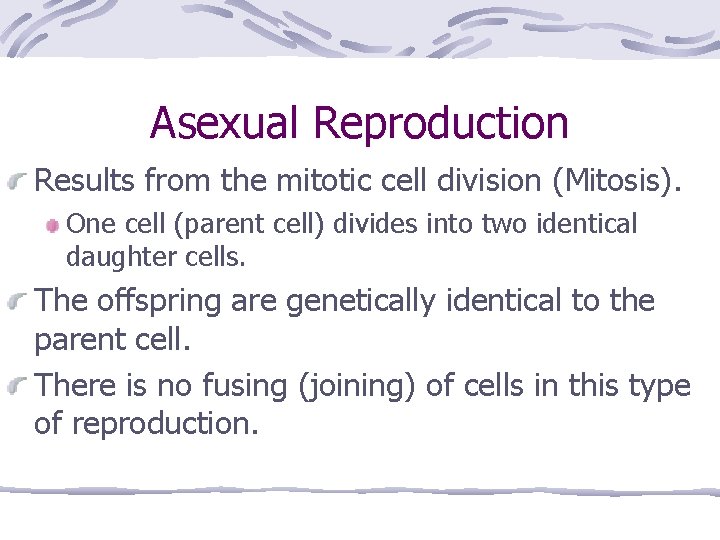 Asexual Reproduction

Results from the mitotic cell division (Mitosis).

One cell (parent cell) divides into two identical daughter cells.

The offspring are genetically identical to the parent cell.

There is no fusing (joining) of cells in this type of reproduction.